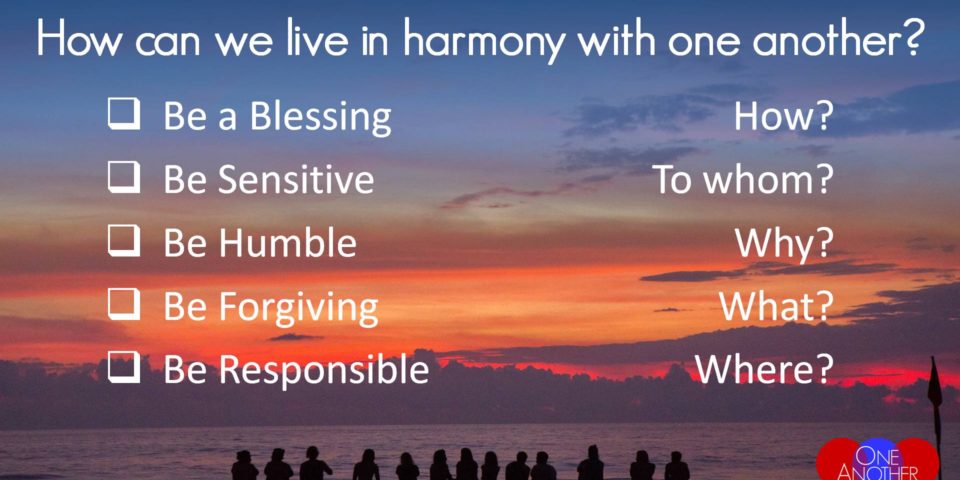 How can we live in harmony with one another?

❑ Be a Blessing How?
❑ Be Sensitive To whom?
❑ Be Humble Why?
❑ Be Forgiving What?
❑ Be Responsible Where?

ONE ANOTHER